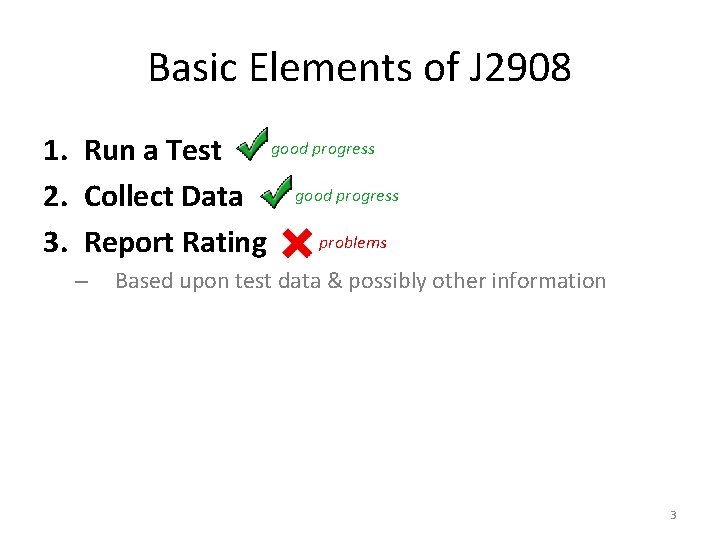 Basic Elements of J2908

1. Run a Test good progress
2. Collect Data good progress
3. Report Rating problems
– Based upon test data & possibly other information

3